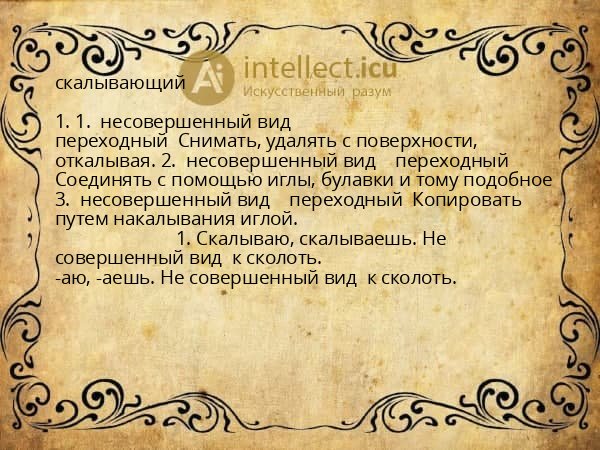 скалывающий

Ai intellect.icu
Искусственный разум

1. 1. несовершенный вид переходный Снимать, удалять с поверхности, откалывая. 2. несовершенный вид переходный Соединять с помощью иглы, булавки и тому подобное 3. несовершенный вид переходный Копировать путем накалывания иглой.
1. Скалываю, скалываешь. Не совершенный вид к сколоть.
-аю, -аешь. Не совершенный вид к сколоть.